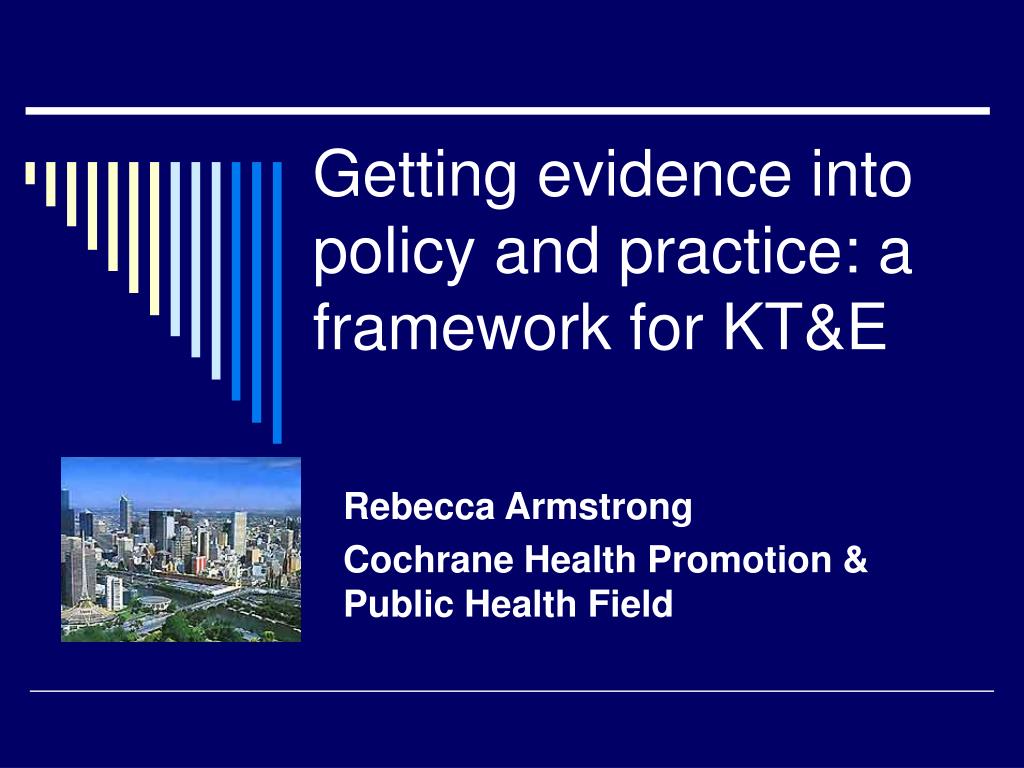 Getting evidence into policy and practice: a framework for KT&E

Rebecca Armstrong

Cochrane Health Promotion & Public Health Field